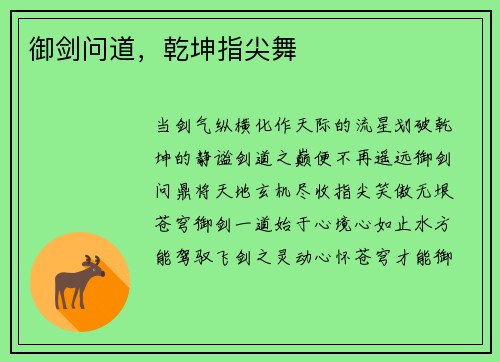 御剑问道，乾坤指尖舞

当剑气纵横化作天际的流星划破乾坤的静谧剑道之巅便不再遥远御剑问鼎将天地玄机尽收指尖笑傲无垠苍穹御剑一道始于心境心如止水方能驾驭飞剑之灵动心怀苍穹才能御